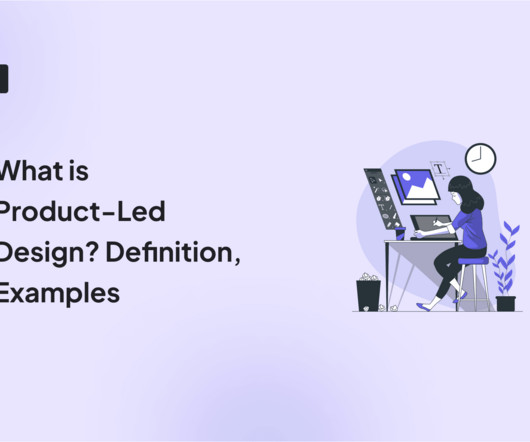 What is Product-Led Design? Definition, Examples

T